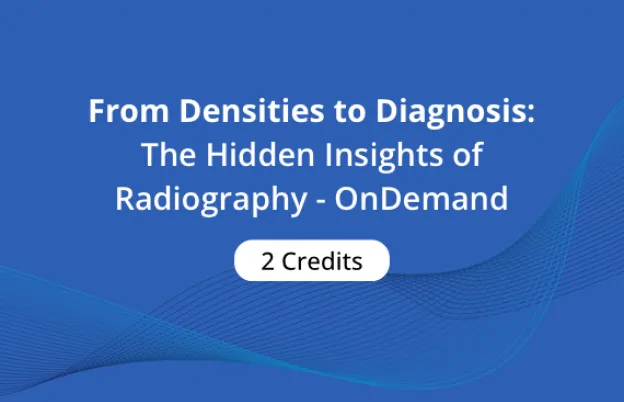 From Densities to Diagnosis: The Hidden Insights of Radiography - OnDemand

2 Credits